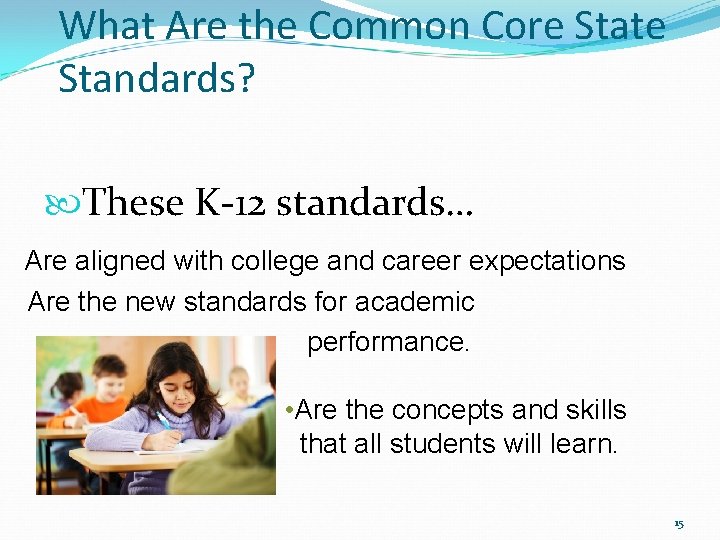 What Are the Common Core State Standards?

These K-12 standards…

Are aligned with college and career expectations

Are the new standards for academic performance.

•Are the concepts and skills that all students will learn.

15